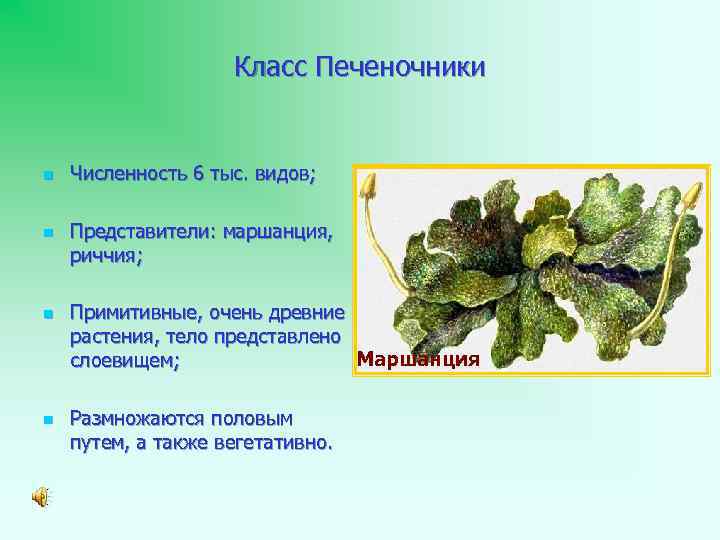 Класс Печеночники

Численность 6 тыс. видов;

Представители: маршанция, риччия;

Примитивные, очень древние растения, тело представлено слоевищем;

Размножаются половым путем, а также вегетативно.

Маршанция